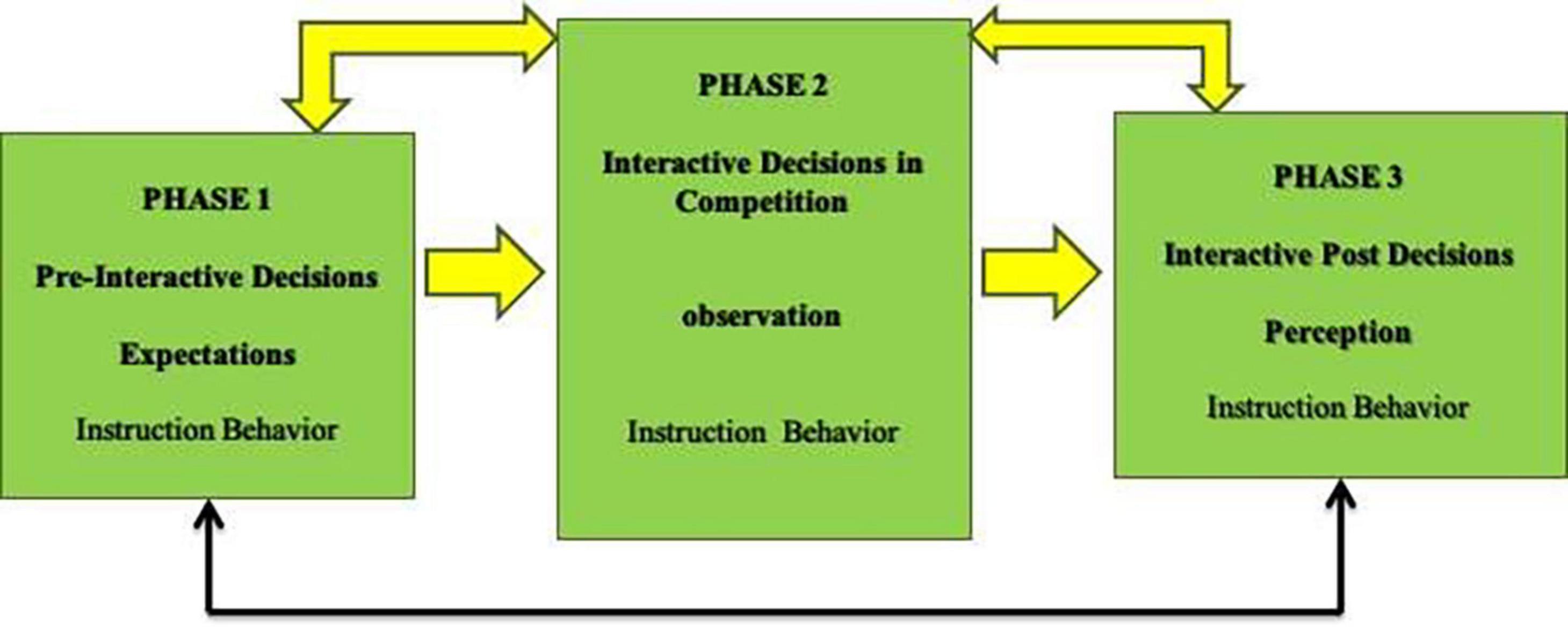 PHASE 1

Pre-Interactive Decisions

Expectations

Instruction Behavior

PHASE 2

Interactive Decisions in Competition

observation

Instruction Behavior

PHASE 3

Interactive Post Decisions

Perception

Instruction Behavior